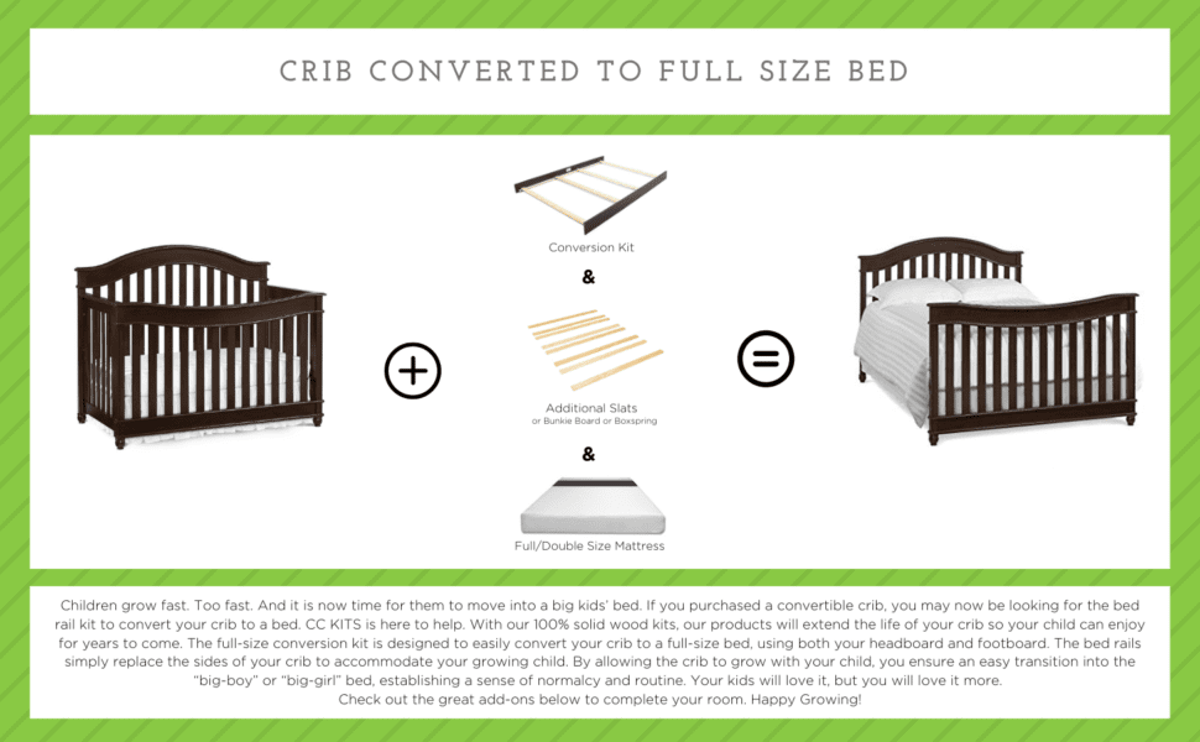 CRIB CONVERTED TO FULL SIZE BED

Conversion Kit

&

Additional Slats
or Bunkie Board or Boxspring

&

Full/Double Size Mattress

Children grow fast. Too fast. And it is now time for them to move into a big kids' bed. If you purchased a convertible crib, you may now be looking for the bed rail kit to convert your crib to a bed. CC KITS is here to help. With our 100% solid wood kits, our products will extend the life of your crib so your child can enjoy for years to come. The full-size conversion kit is designed to easily convert your crib to a full-size bed, using both your headboard and footboard. The bed rails simply replace the sides of your crib to accommodate your growing child. By allowing the crib to grow with your child, you ensure an easy transition into the "big-boy" or "big-girl" bed, establishing a sense of normalcy and routine. Your kids will love it, but you will love it more.
Check out the great add-ons below to complete your room. Happy Growing!